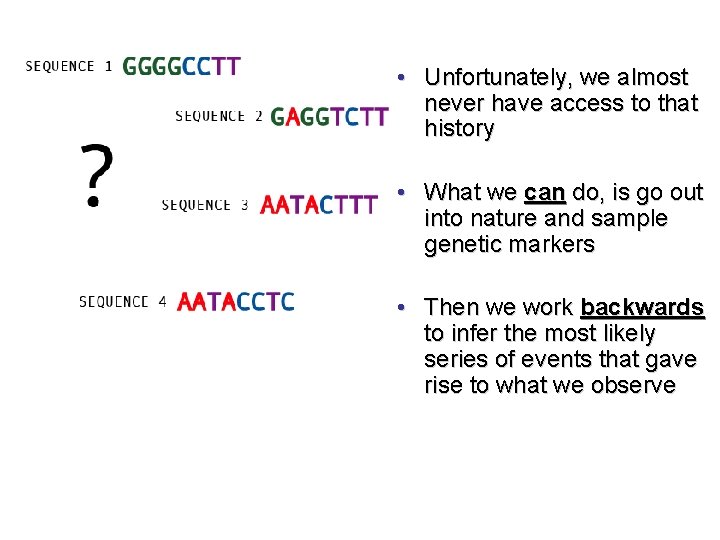 SEQUENCE 1 GGGGCCTT

SEQUENCE 2 GAGGTCTT

?

SEQUENCE 3 AATACTTT

SEQUENCE 4 AATACCTC

• Unfortunately, we almost never have access to that history

• What we can do, is go out into nature and sample genetic markers

• Then we work backwards to infer the most likely series of events that gave rise to what we observe